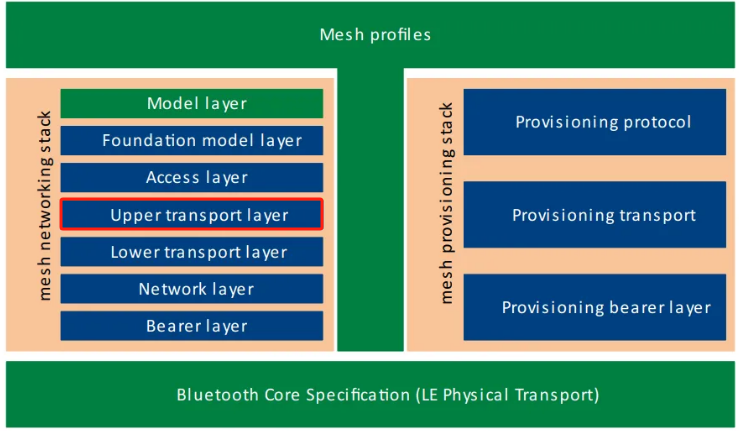 Mesh profiles

mesh networking stack

Model layer

Foundation model layer

Access layer

Upper transport layer

Lower transport layer

Network layer

Bearer layer

mesh provisioning stack

Provisioning protocol

Provisioning transport

Provisioning bearer layer

Bluetooth Core Specification (LE Physical Transport)